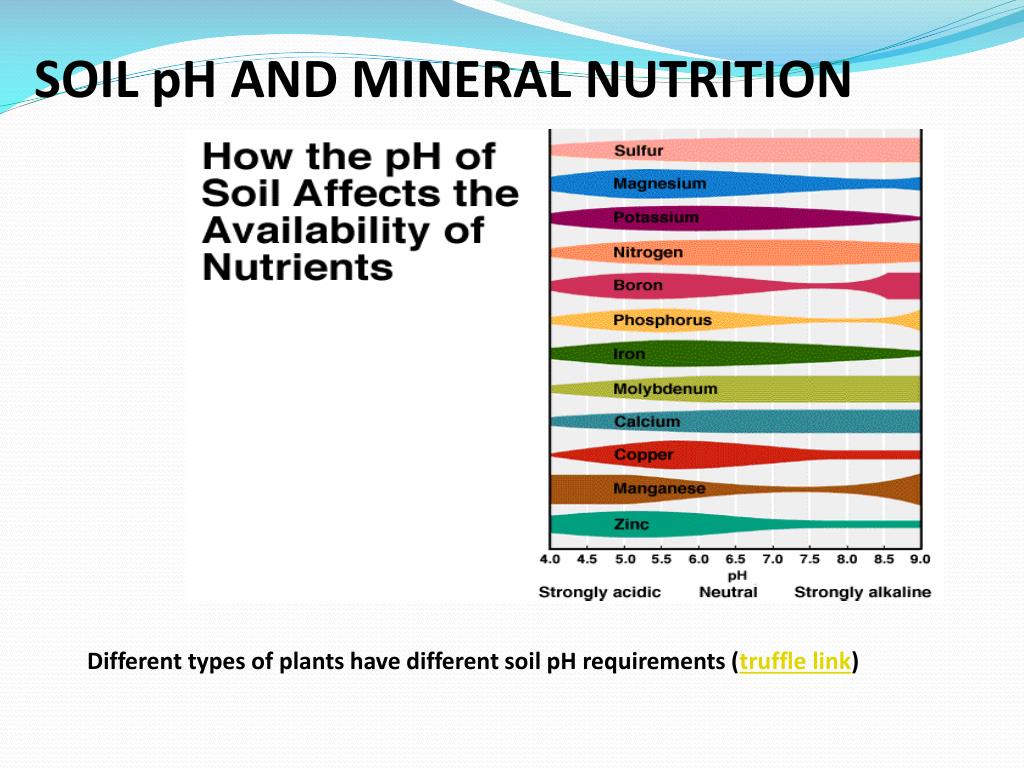 SOIL pH AND MINERAL NUTRITION

How the pH of Soil Affects the Availability of Nutrients

Sulfur
Magnesium
Potassium
Nitrogen
Boron
Phosphorus
Iron
Molybdenum
Calcium
Copper
Manganese
Zinc

4.0 4.5 5.0 5.5 6.0 6.5 7.0 7.5 8.0 8.5 9.0
pH
Strongly acidic Neutral Strongly alkaline

Different types of plants have different soil pH requirements (truffle link)